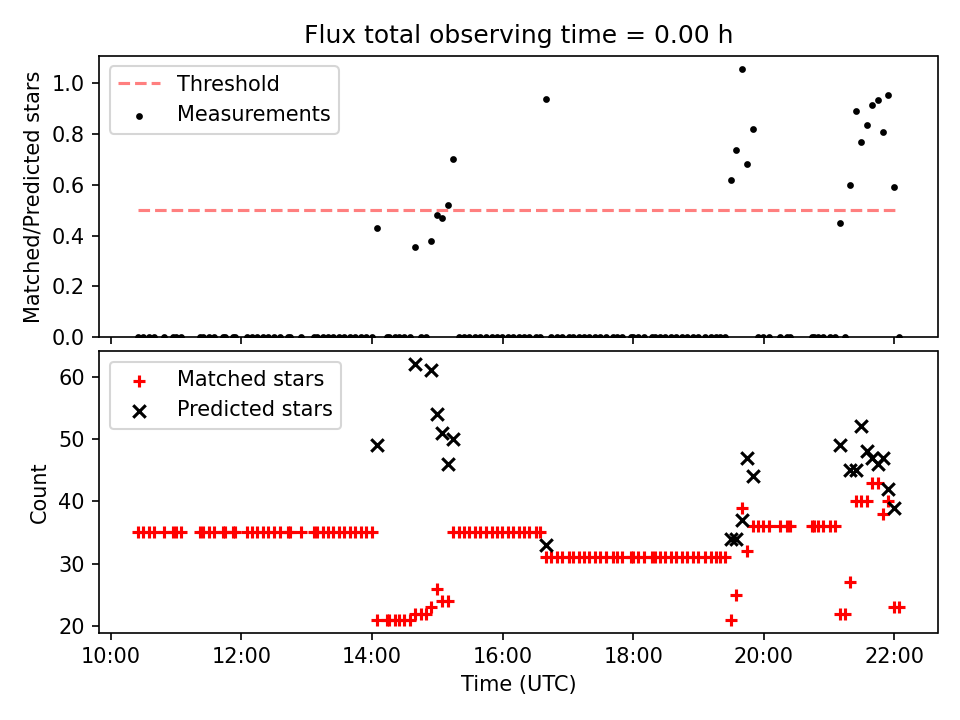 Flux total observing time = 0.00 h

Threshold
Measurements

Matched/Predicted stars

1.0
0.8
0.6
0.4
0.2
0.0

Matched stars
Predicted stars

Count

60
50
40
30
20

10:00
12:00
14:00
16:00
18:00
20:00
22:00

Time (UTC)